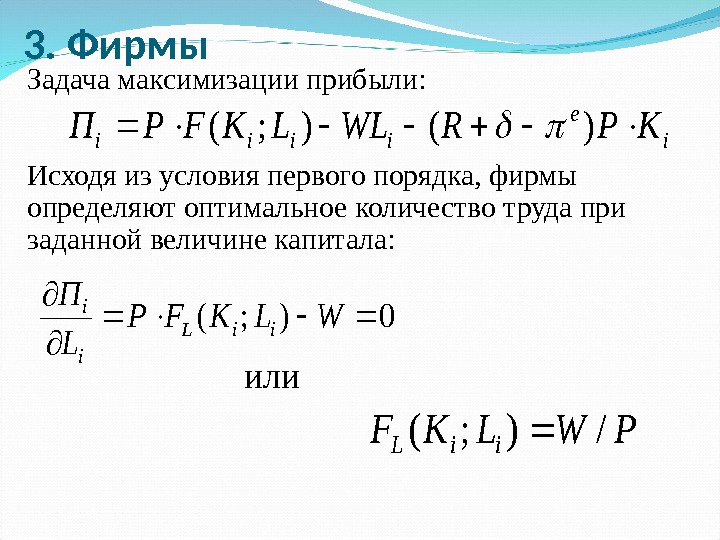 3. Фирмы

Задача максимизации прибыли:

$\Pi_i = P \cdot F(K_i; L_i) - WL_i - (R + \delta - \pi^e)P \cdot K_i$

Исходя из условия первого порядка, фирмы определяют оптимальное количество труда при заданной величине капитала:

$\frac{\partial \Pi_i}{\partial L_i} = P \cdot F_L(K_i; L_i) - W = 0$

или

$F_L(K_i; L_i) = W / P$